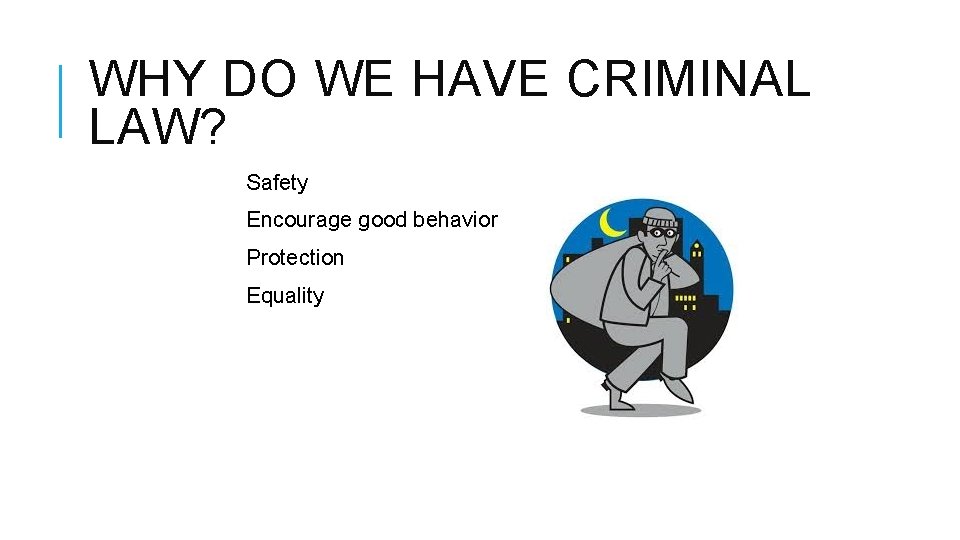 WHY DO WE HAVE CRIMINAL LAW?

Safety

Encourage good behavior

Protection

Equality